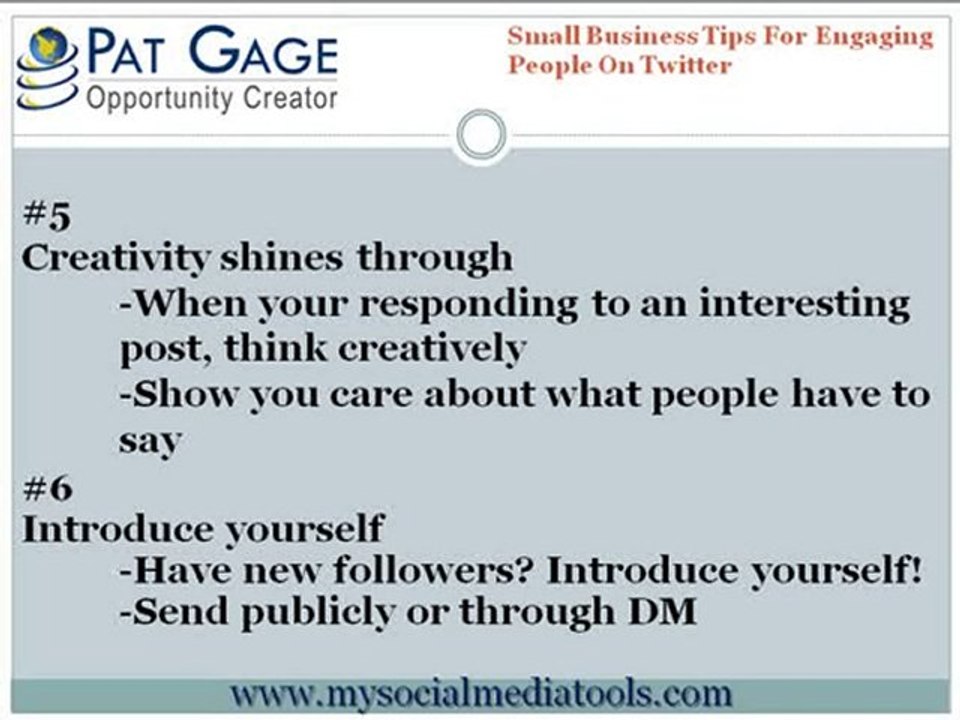 PAT GAGE
Opportunity Creator

Small Business Tips For Engaging People On Twitter

#5
Creativity shines through
-When your responding to an interesting post, think creatively
-Show you care about what people have to say

#6
Introduce yourself
-Have new followers? Introduce yourself!
-Send publicly or through DM

www.mysocialmediatools.com